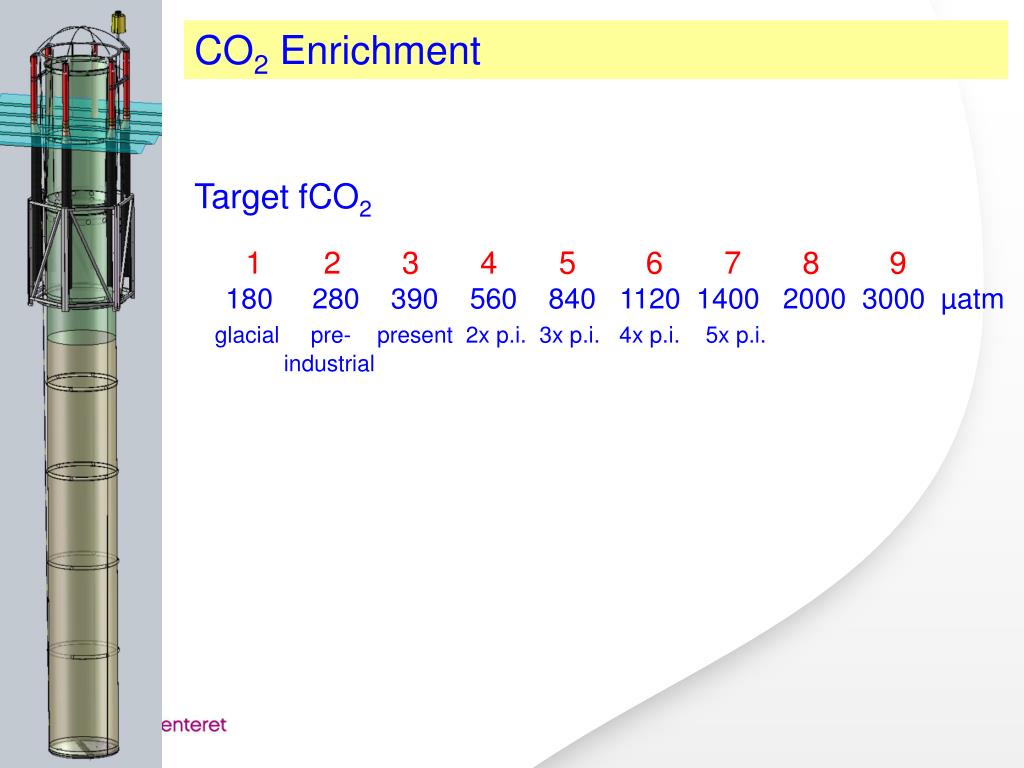 $CO_2$ Enrichment

Target $fCO_2$

| 1 | 2 | 3 | 4 | 5 | 6 | 7 | 8 | 9 | |
|---|---|---|---|---|---|---|---|---|---|
| 180 | 280 | 390 | 560 | 840 | 1120 | 1400 | 2000 | 3000 | µatm |
| glacial | pre-industrial | present | 2x p.i. | 3x p.i. | 4x p.i. | 5x p.i. | | | |

enteret